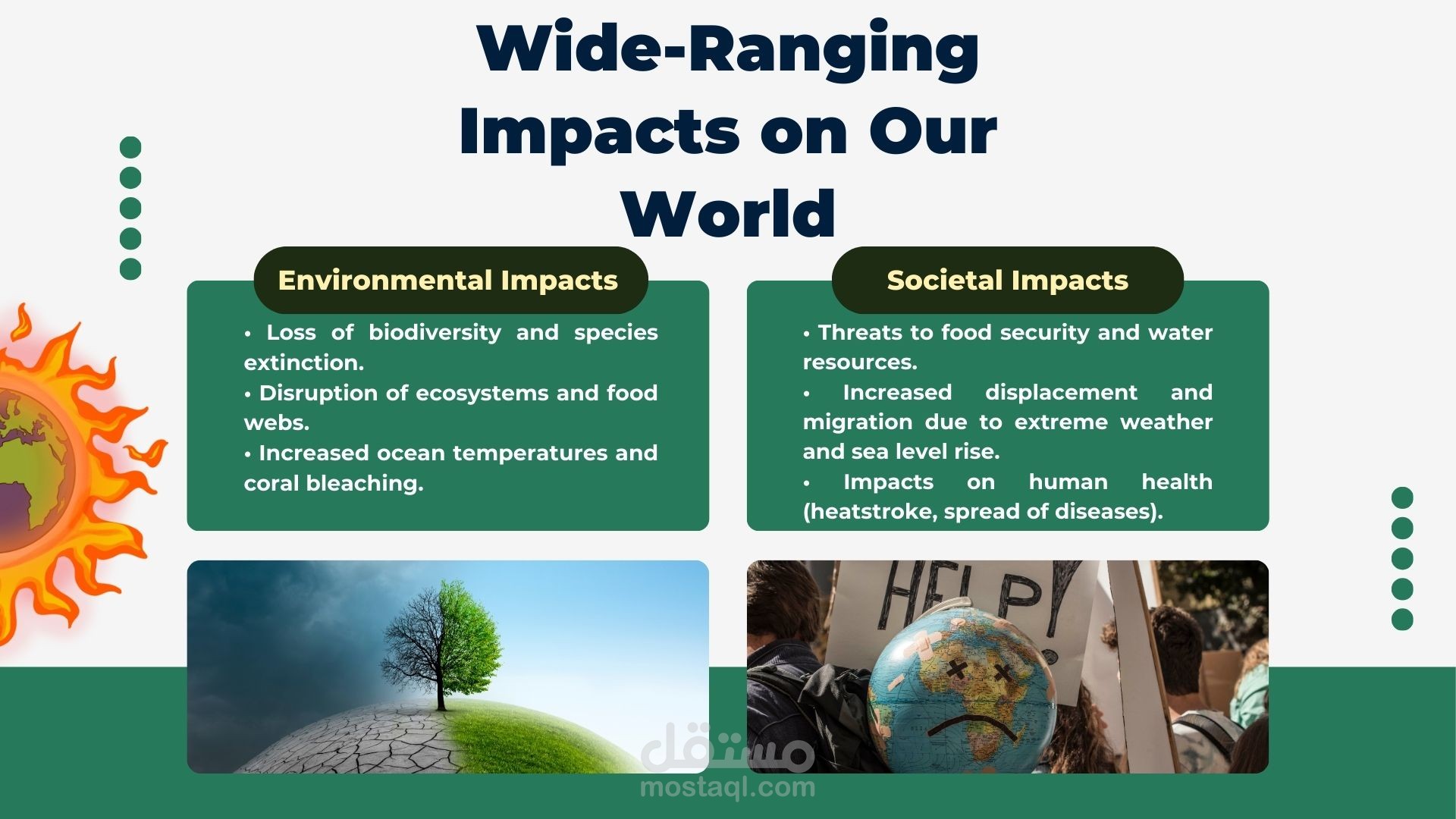 Wide-Ranging Impacts on Our World

Environmental Impacts

• Loss of biodiversity and species extinction.
• Disruption of ecosystems and food webs.
• Increased ocean temperatures and coral bleaching.

Societal Impacts

• Threats to food security and water resources.
• Increased displacement and migration due to extreme weather and sea level rise.
• Impacts on human health (heatstroke, spread of diseases).

HELP!

مستقل
mostaql.com